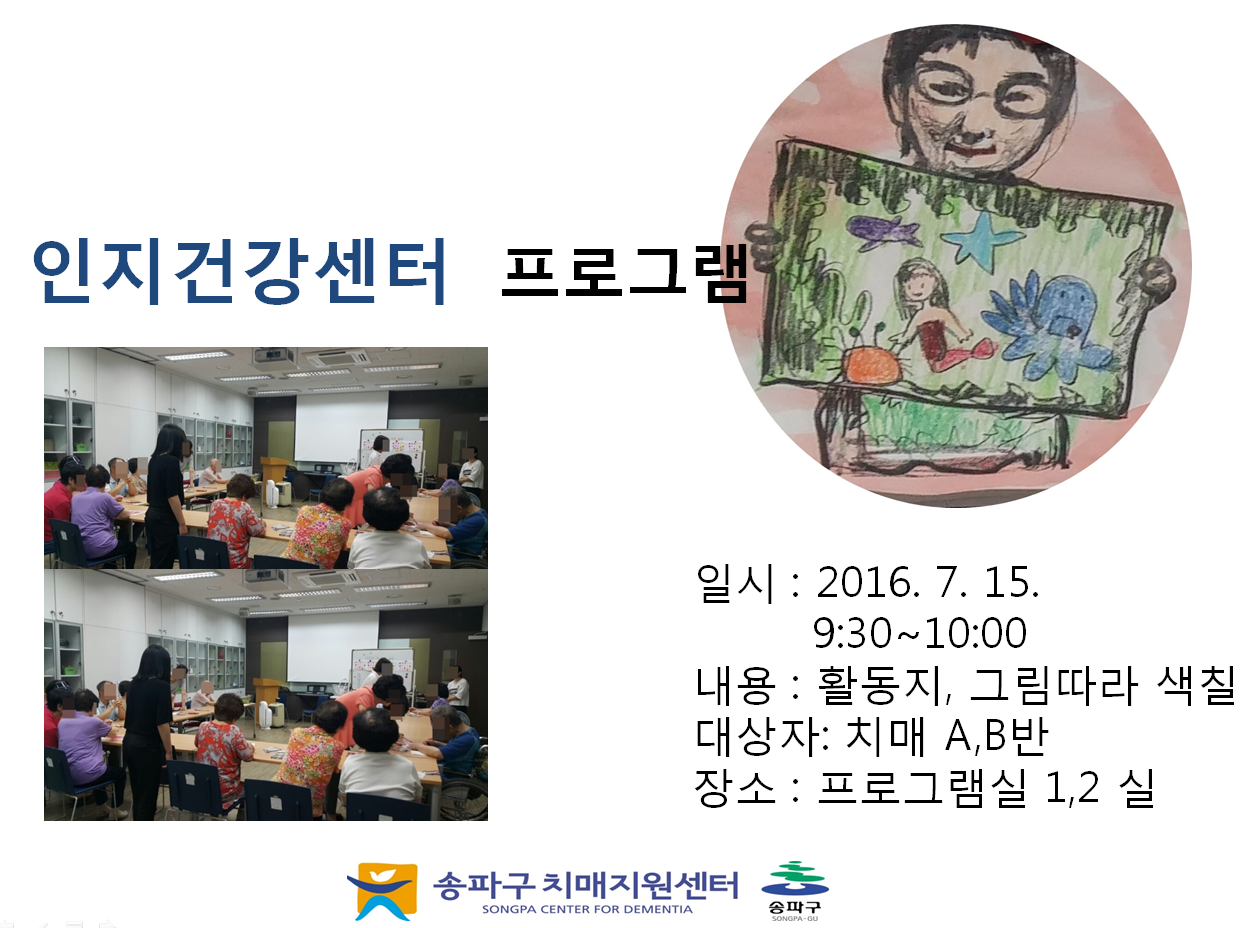 인지건강센터 프로그램

일시 : 2016. 7. 15.
9:30~10:00
내용 : 활동지, 그림따라 색칠
대상자: 치매 A,B반
장소 : 프로그램실 1,2 실

송파구 치매지원센터
SONGPA CENTER FOR DEMENTIA
송파구
SONGPA-GU